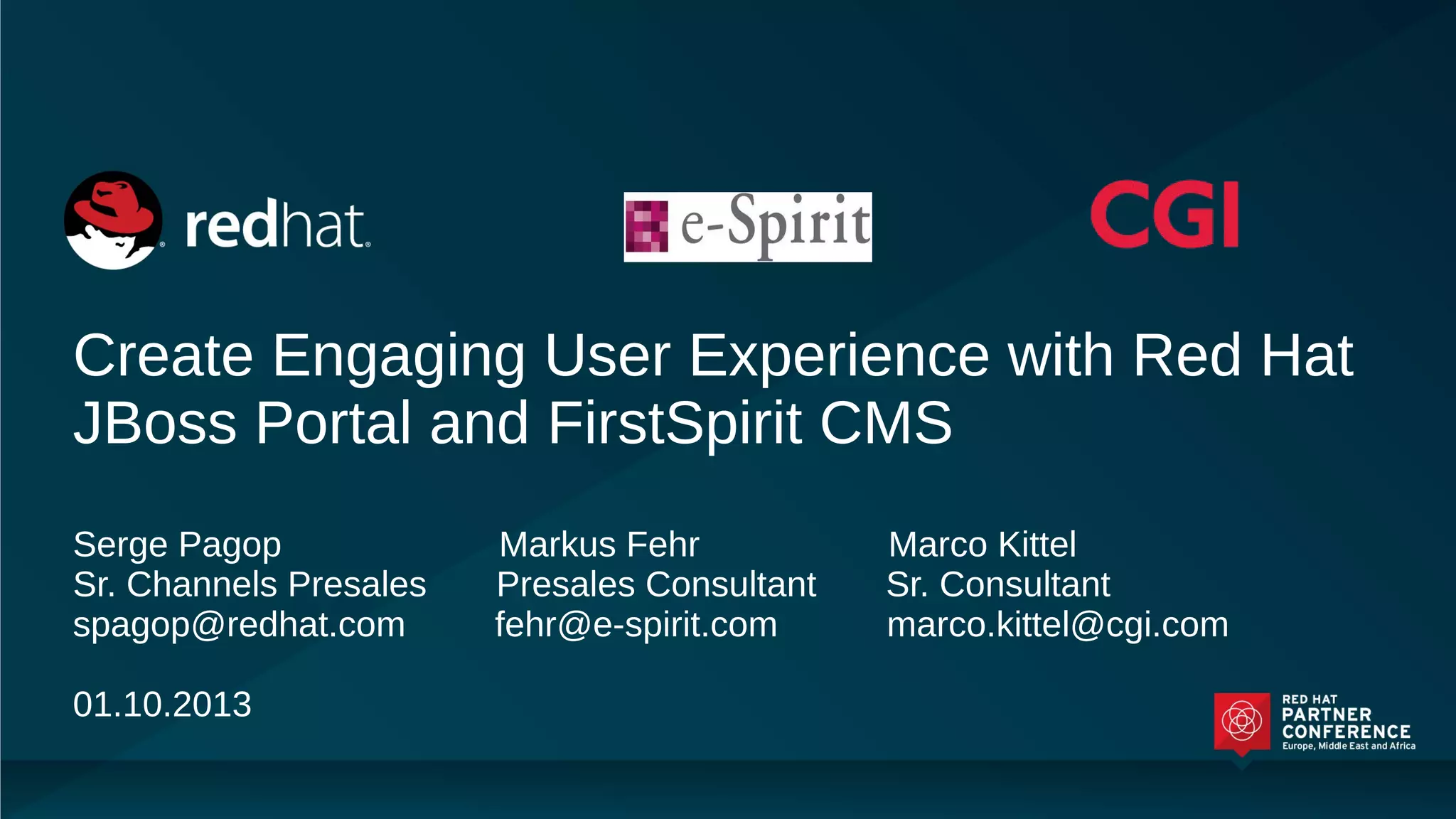 redhat.

e-Spirit

CGI

Create Engaging User Experience with Red Hat JBoss Portal and FirstSpirit CMS

Serge Pagop
Sr. Channels Presales
spagop@redhat.com

Markus Fehr
Presales Consultant
fehr@e-spirit.com

Marco Kittel
Sr. Consultant
marco.kittel@cgi.com

01.10.2013

RED HAT
PARTNER
CONFERENCE
Europe, Middle East and Africa